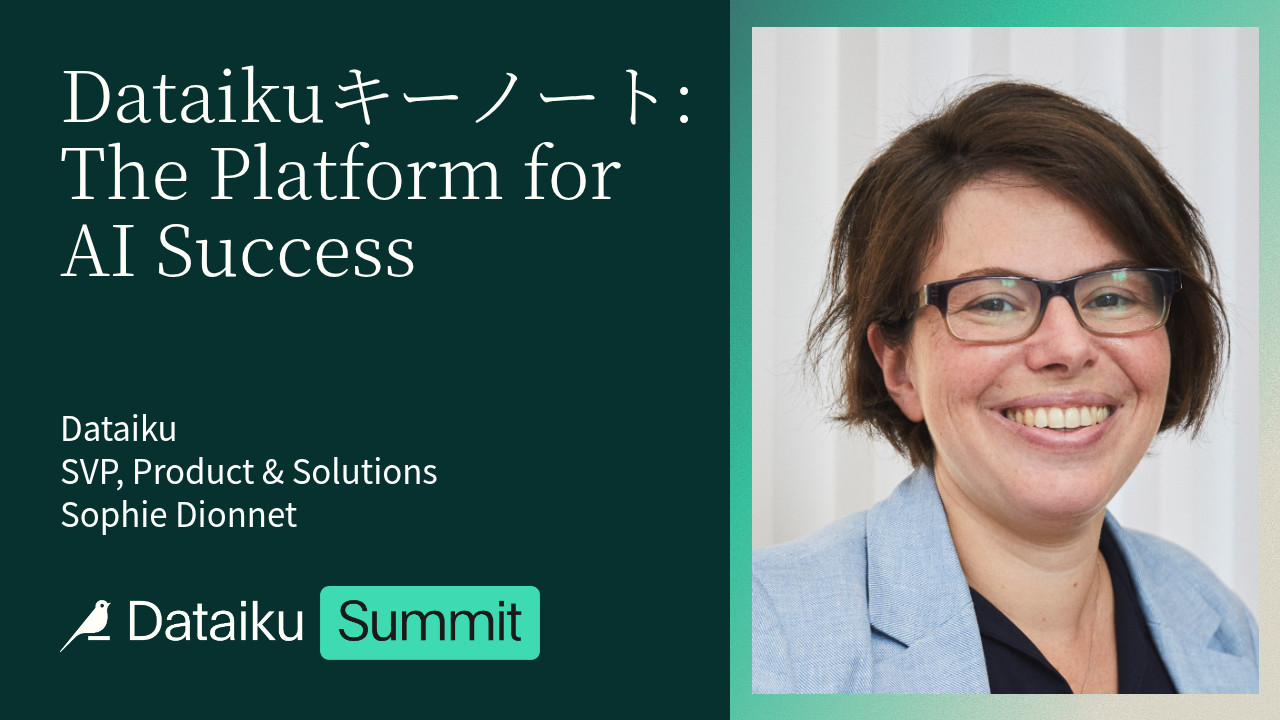 Dataikuキーノート: The Platform for AI Success

Dataiku
SVP, Product & Solutions
Sophie Dionnet

Dataiku Summit